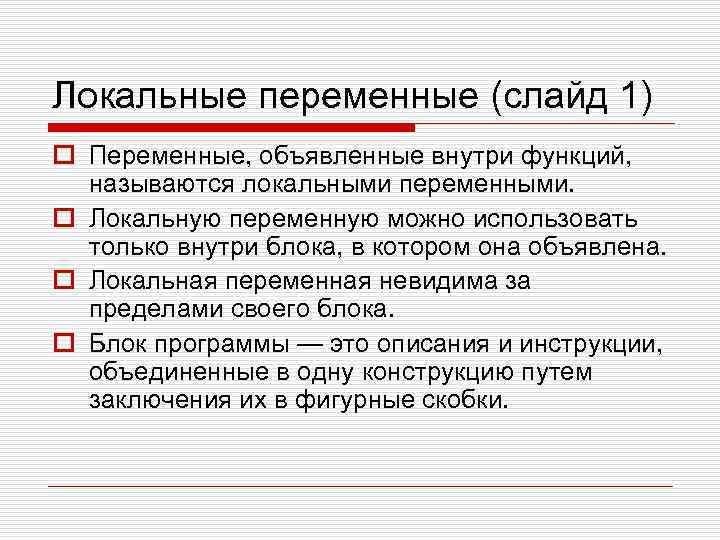 Локальные переменные (слайд 1)

Переменные, объявленные внутри функций, называются локальными переменными.

Локальную переменную можно использовать только внутри блока, в котором она объявлена.

Локальная переменная невидима за пределами своего блока.

Блок программы — это описания и инструкции, объединенные в одну конструкцию путем заключения их в фигурные скобки.